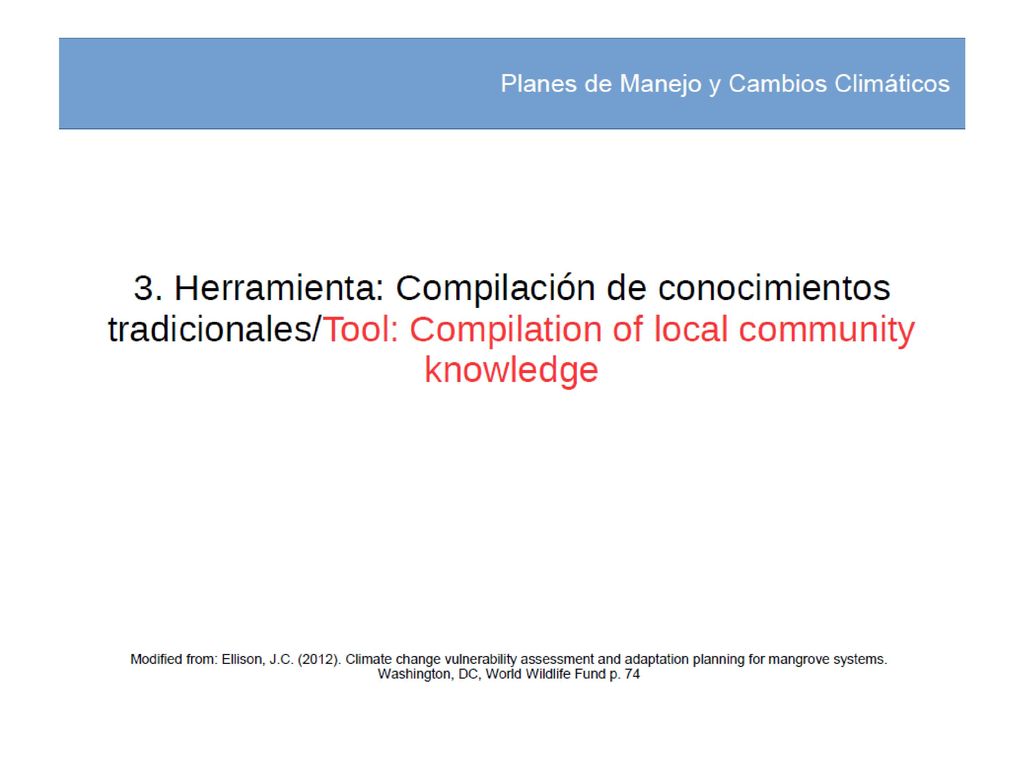 Planes de Manejo y Cambios Climáticos

3. Herramienta: Compilación de conocimientos tradicionales/Tool: Compilation of local community knowledge

Modified from: Ellison, J.C. (2012). Climate change vulnerability assessment and adaptation planning for mangrove systems. Washington, DC, World Wildlife Fund p. 74